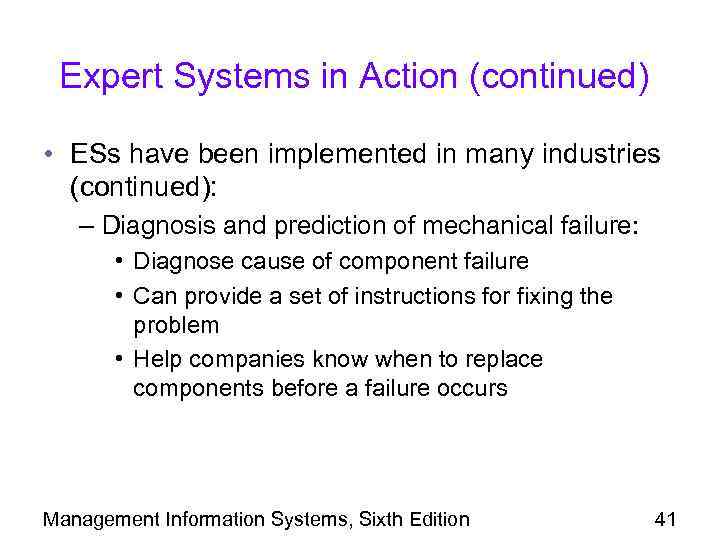 Expert Systems in Action (continued)

• ESs have been implemented in many industries (continued):

– Diagnosis and prediction of mechanical failure:

• Diagnose cause of component failure

• Can provide a set of instructions for fixing the problem

• Help companies know when to replace components before a failure occurs

Management Information Systems, Sixth Edition

41